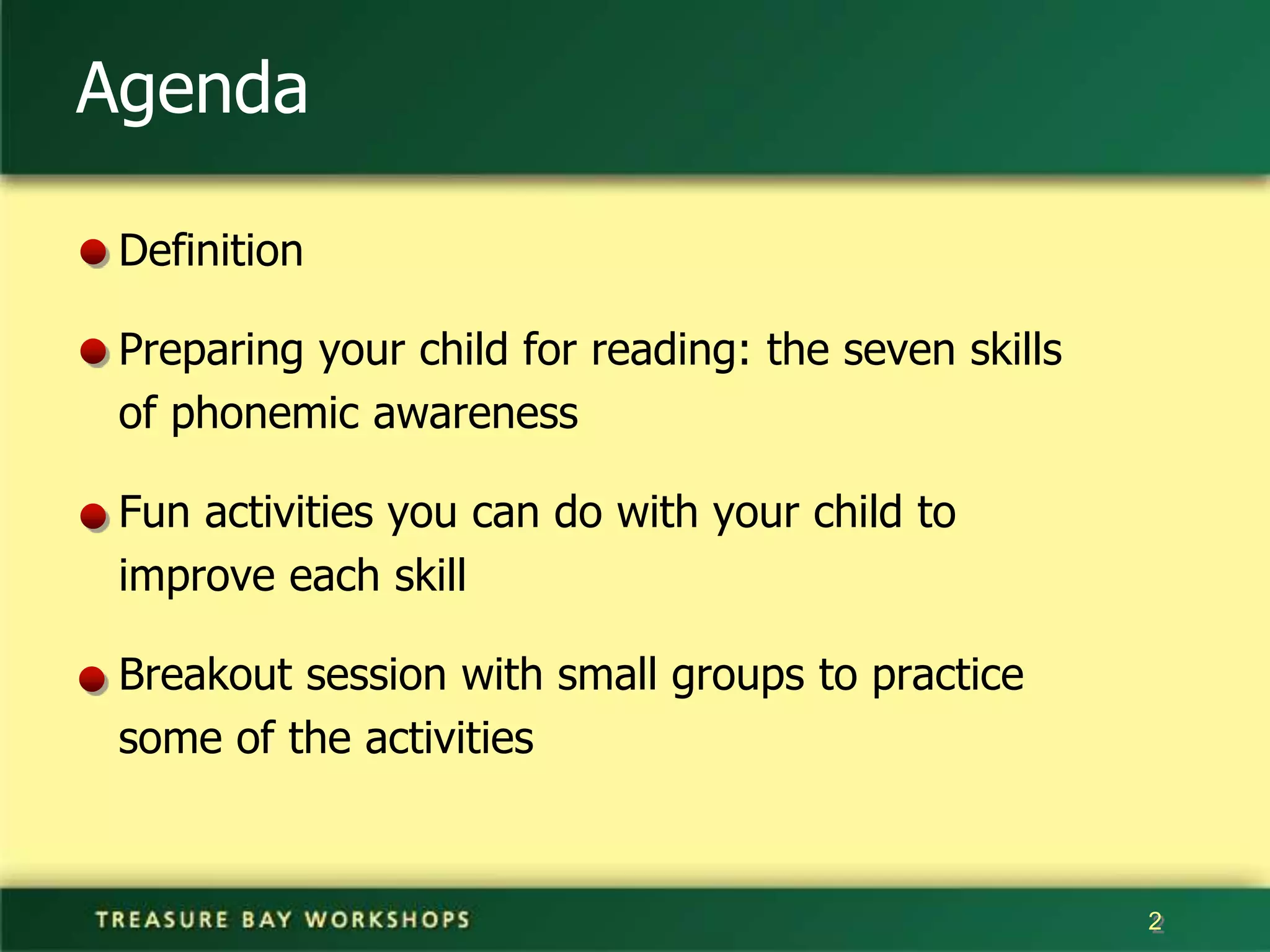 Agenda

Definition

Preparing your child for reading: the seven skills of phonemic awareness

Fun activities you can do with your child to improve each skill

Breakout session with small groups to practice some of the activities

TREASURE BAY WORKSHOPS

2